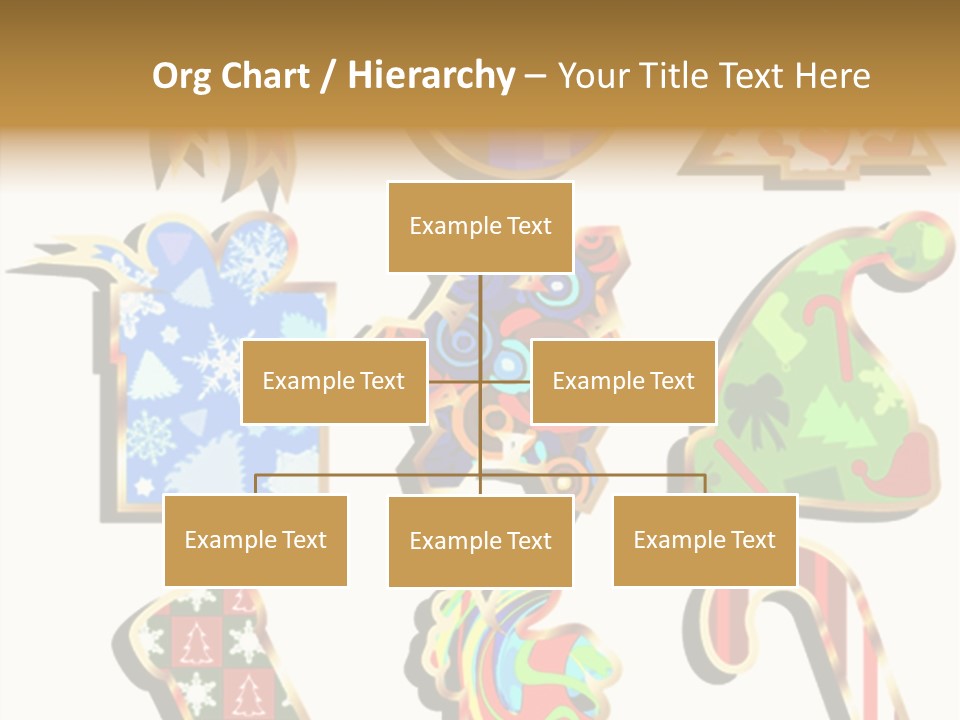 Org Chart / Hierarchy – Your Title Text Here

Example Text

Example Text

Example Text

Example Text

Example Text

Example Text